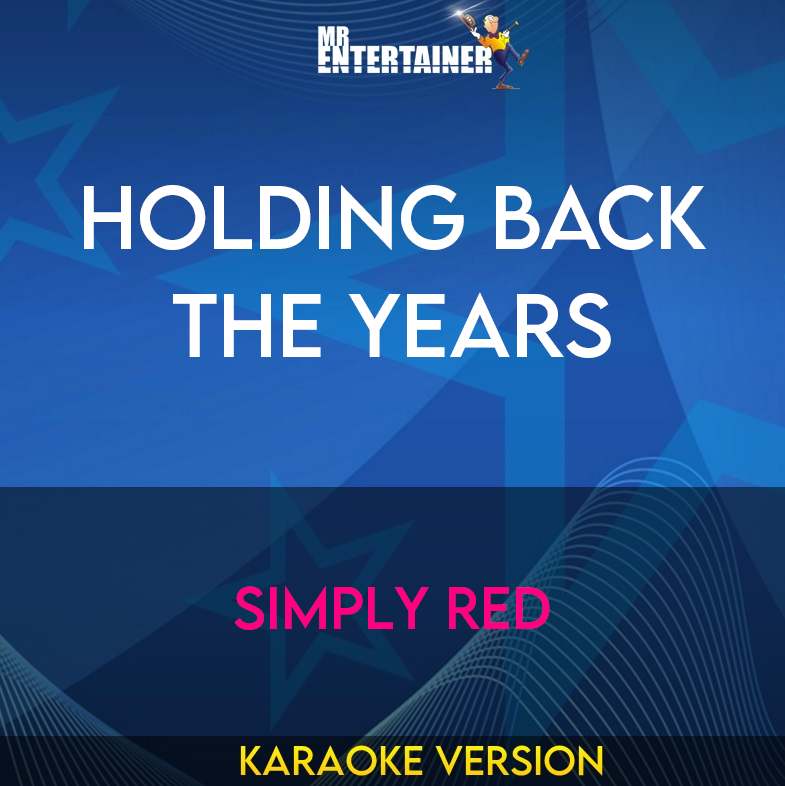 MR ENTERTAINER

HOLDING BACK THE YEARS

SIMPLY RED

KARAOKE VERSION